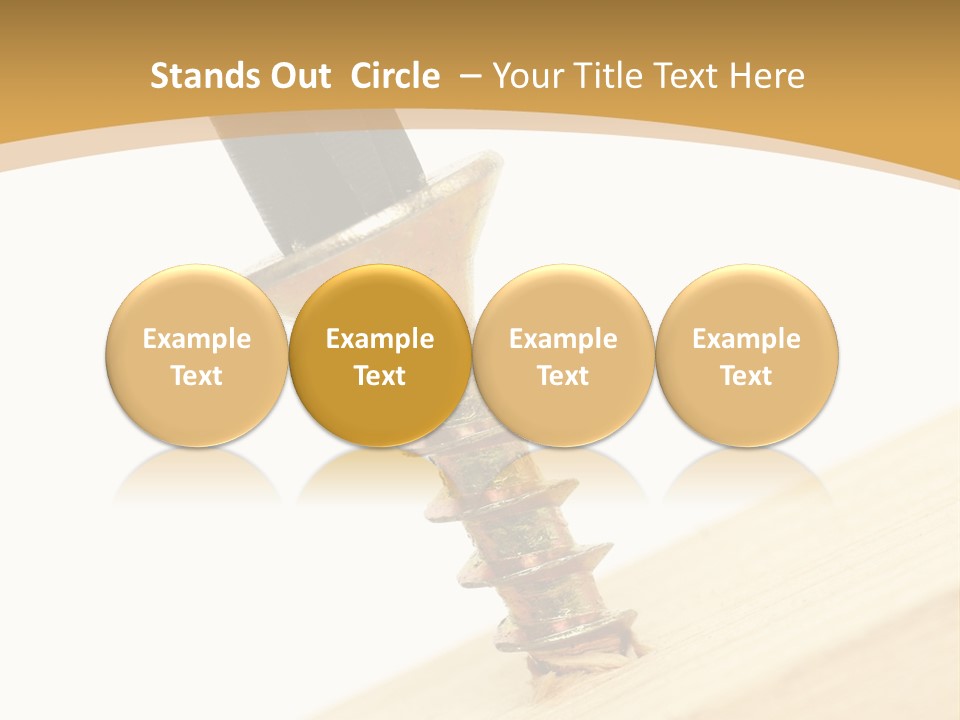 Stands Out Circle – Your Title Text Here

Example Text

Example Text

Example Text

Example Text